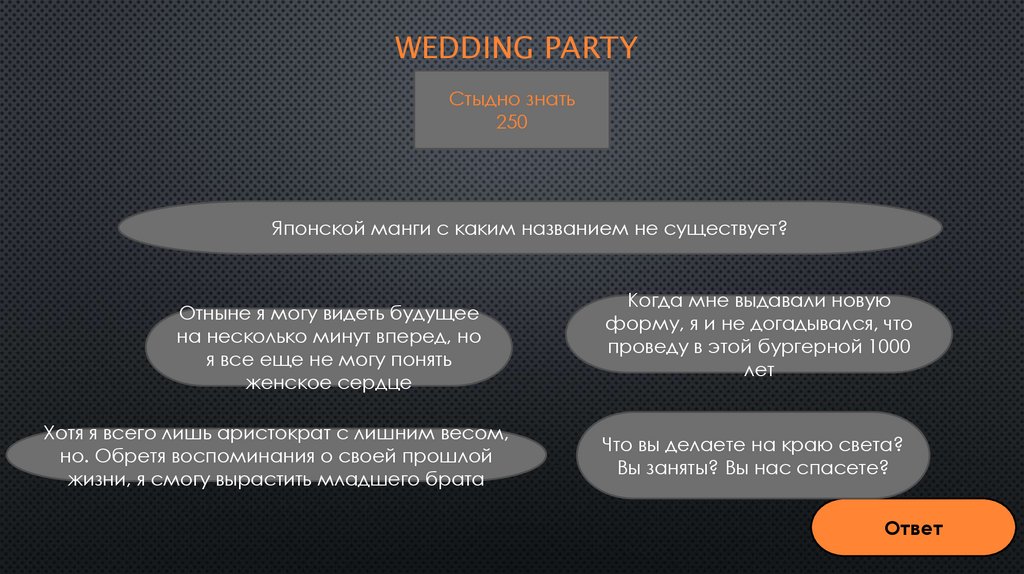 WEDDING PARTY

Стыдно знать
250

Японской манги с каким названием не существует?

Отныне я могу видеть будущее на несколько минут вперед, но я все еще не могу понять женское сердце

Когда мне выдавали новую форму, я и не догадывался, что проведу в этой бургерной 1000 лет

Хотя я всего лишь аристократ с лишним весом, но. Обретя воспоминания о своей прошлой жизни, я смогу вырастить младшего брата

Что вы делаете на краю света? Вы заняты? Вы нас спасете?

Ответ